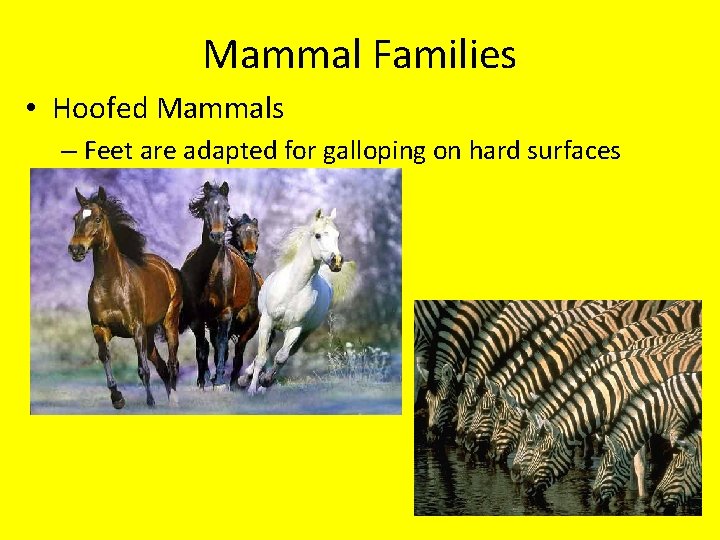 Mammal Families

• Hoofed Mammals
– Feet are adapted for galloping on hard surfaces